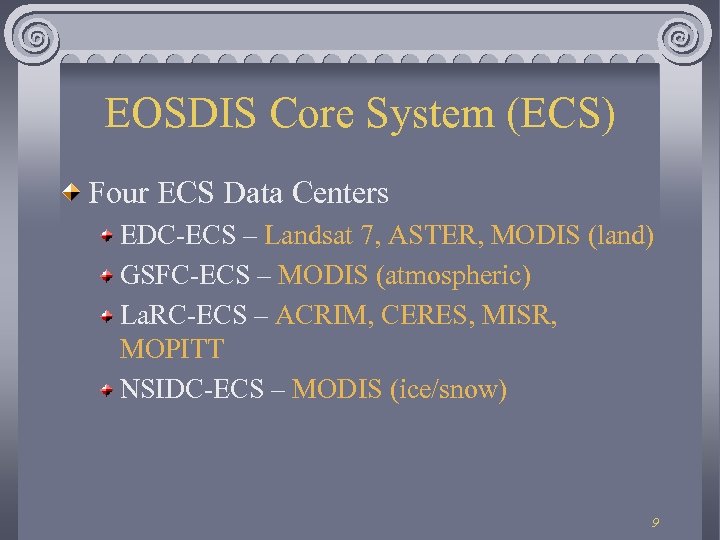 EOSDIS Core System (ECS)

Four ECS Data Centers

EDC-ECS – Landsat 7, ASTER, MODIS (land)

GSFC-ECS – MODIS (atmospheric)

LaRC-ECS – ACRIM, CERES, MISR, MOPITT

NSIDC-ECS – MODIS (ice/snow)

9